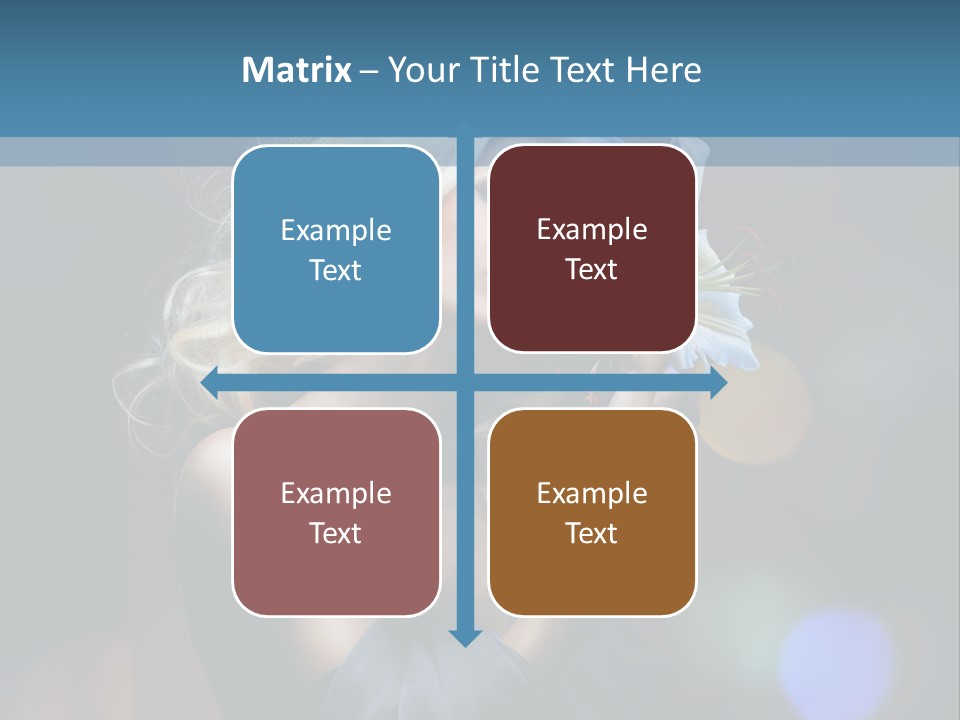 Matrix – Your Title Text Here

Example Text

Example Text

Example Text

Example Text